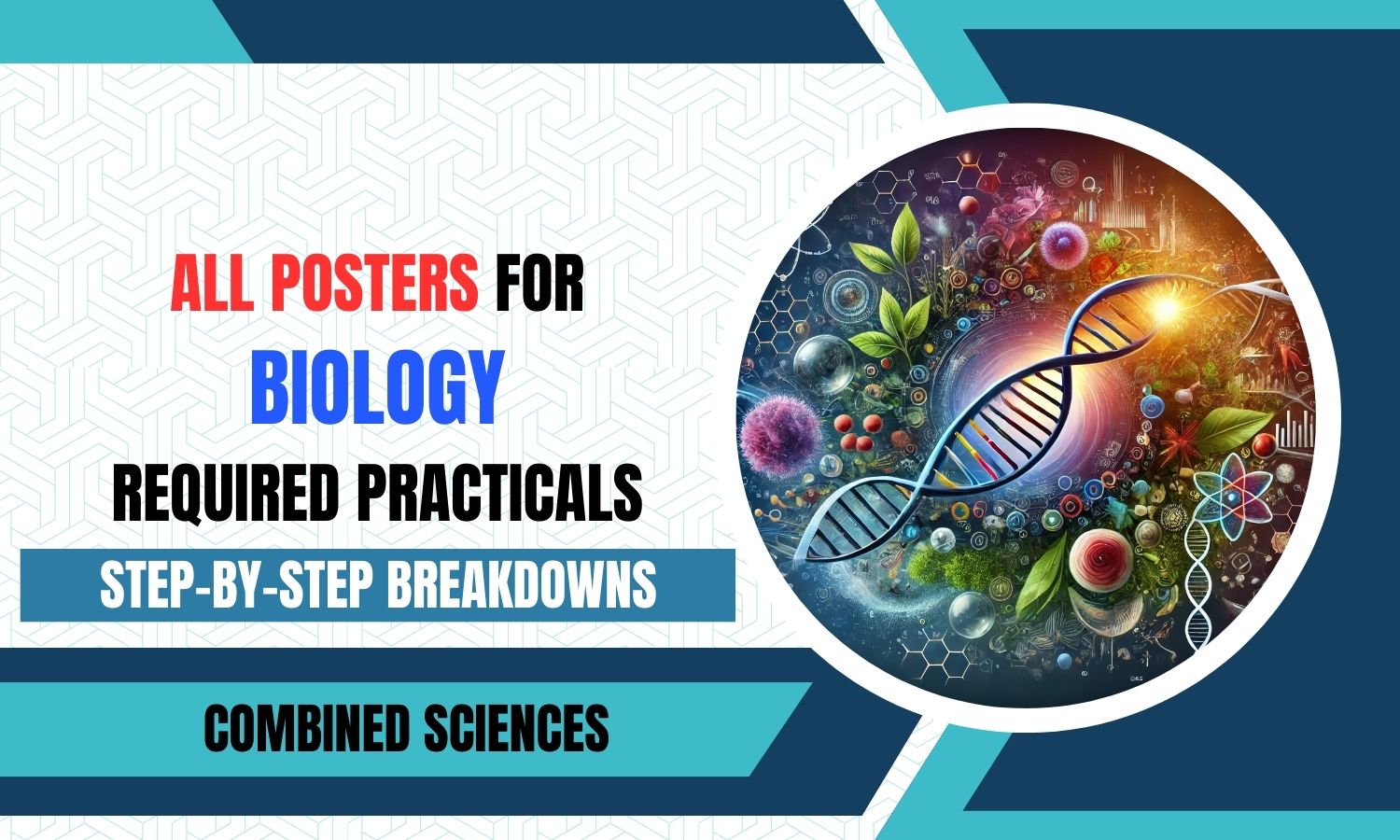 ALL POSTERS FOR
BIOLOGY
REQUIRED PRACTICALS
STEP-BY-STEP BREAKDOWNS

COMBINED SCIENCES